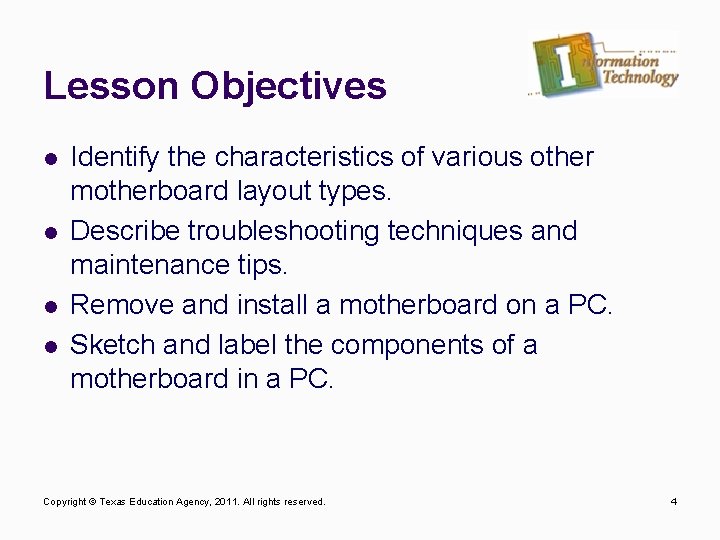 Lesson Objectives

Information Technology

- Identify the characteristics of various other motherboard layout types.
- Describe troubleshooting techniques and maintenance tips.
- Remove and install a motherboard on a PC.
- Sketch and label the components of a motherboard in a PC.

Copyright © Texas Education Agency, 2011. All rights reserved.

4